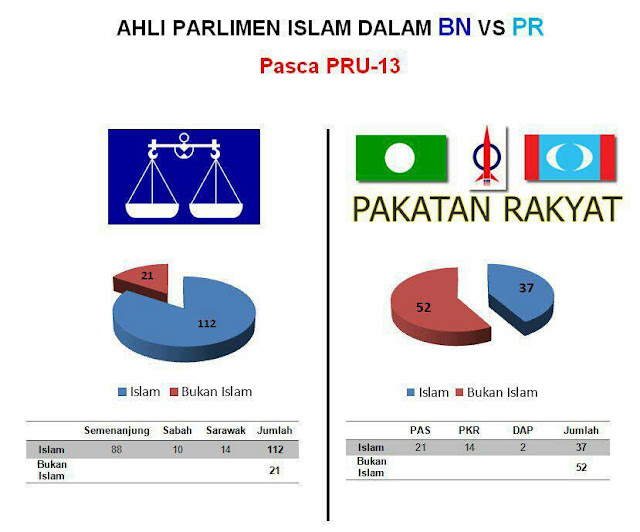 AHLI PARLIMEN ISLAM DALAM BN VS PR

Pasca PRU-13

21

112

Islam Bukan Islam

| | Semenanjung | Sabah | Sarawak | Jumlah |
|---|---|---|---|---|
| Islam | 88 | 10 | 14 | 112 |
| Bukan Islam | | | | 21 |

PAKATAN RAKYAT

37

52

Islam Bukan Islam

| | PAS | PKR | DAP | Jumlah |
|---|---|---|---|---|
| Islam | 21 | 14 | 2 | 37 |
| Bukan Islam | | | | 52 |